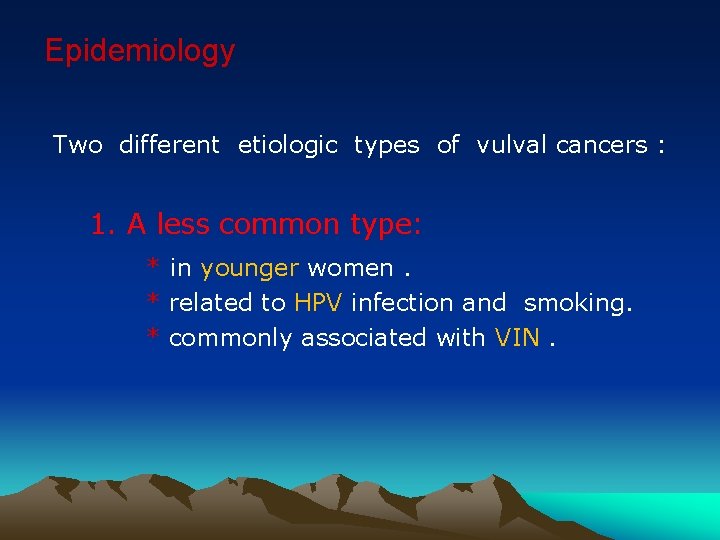 Epidemiology

Two different etiologic types of vulval cancers :

1. A less common type:

* in younger women .
* related to HPV infection and smoking.
* commonly associated with VIN .